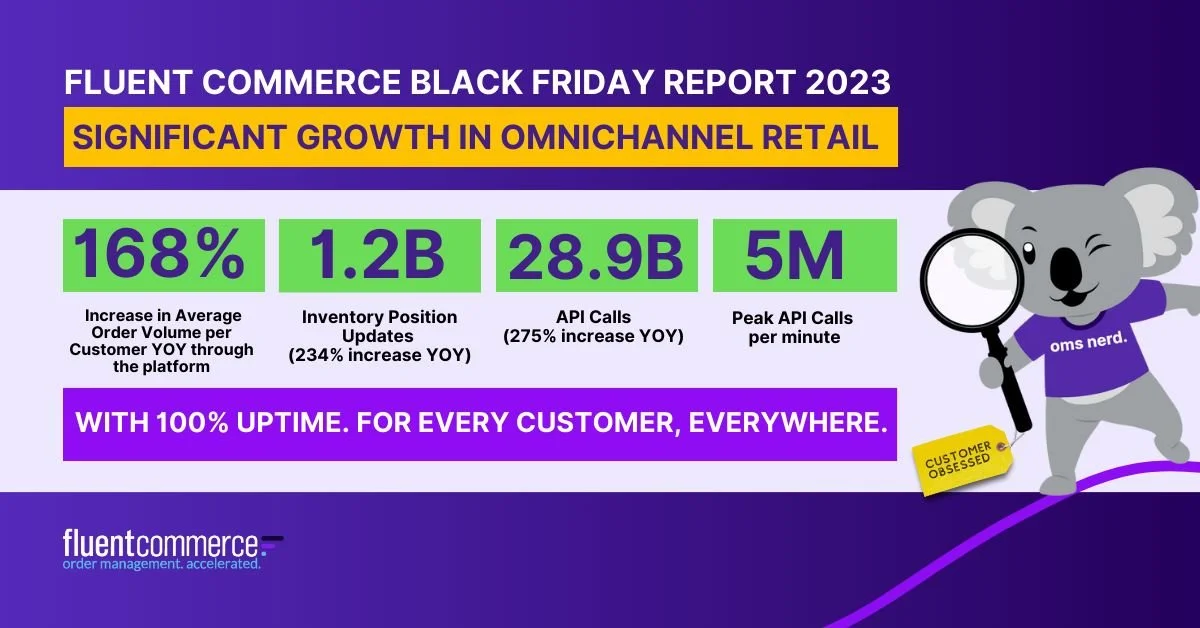 FLUENT COMMERCE BLACK FRIDAY REPORT 2023

SIGNIFICANT GROWTH IN OMNICHANNEL RETAIL

168%

Increase in Average Order Volume per Customer YOY through the platform

1.2B

Inventory Position Updates (234% increase YOY)

28.9B

API Calls (275% increase YOY)

5M

Peak API Calls per minute

WITH 100% UPTIME. FOR EVERY CUSTOMER, EVERYWHERE.

oms nerd.

CUSTOMER OBSESSED

fluentcommerce
order management. accelerated.